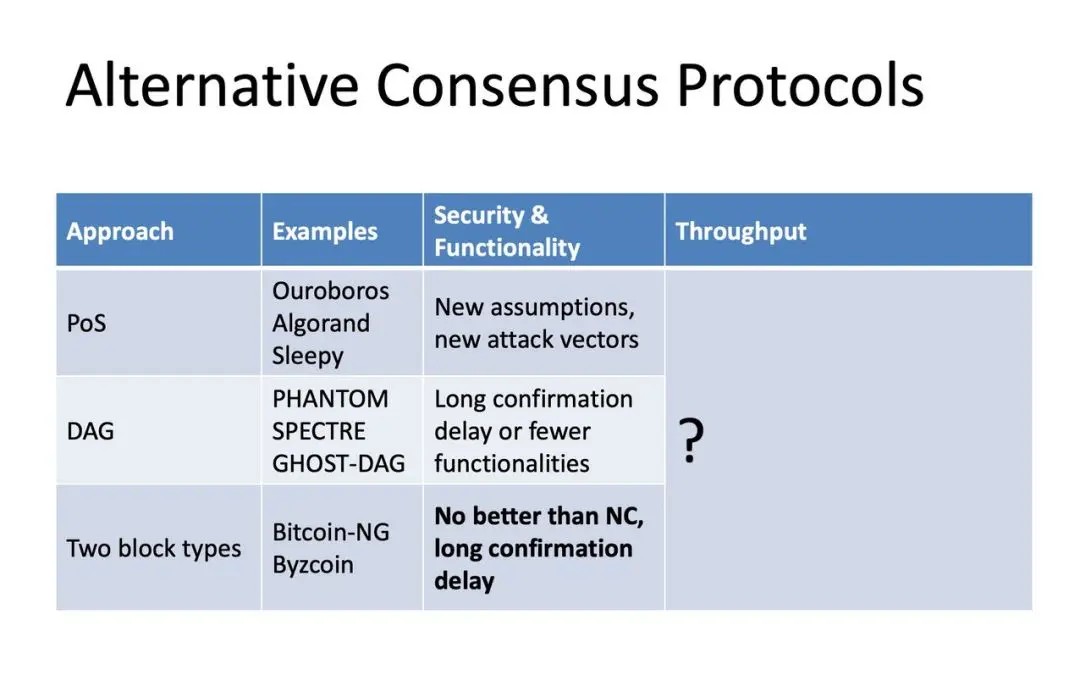 Alternative Consensus Protocols

| Approach | Examples | Security & Functionality | Throughput |
|---|---|---|---|
| PoS | Ouroboros Algorand Sleepy | New assumptions, new attack vectors | ? |
| DAG | PHANTOM SPECTRE GHOST-DAG | Long confirmation delay or fewer functionalities | |
| Two block types | Bitcoin-NG Byzcoin | **No better than NC, long confirmation delay** | |